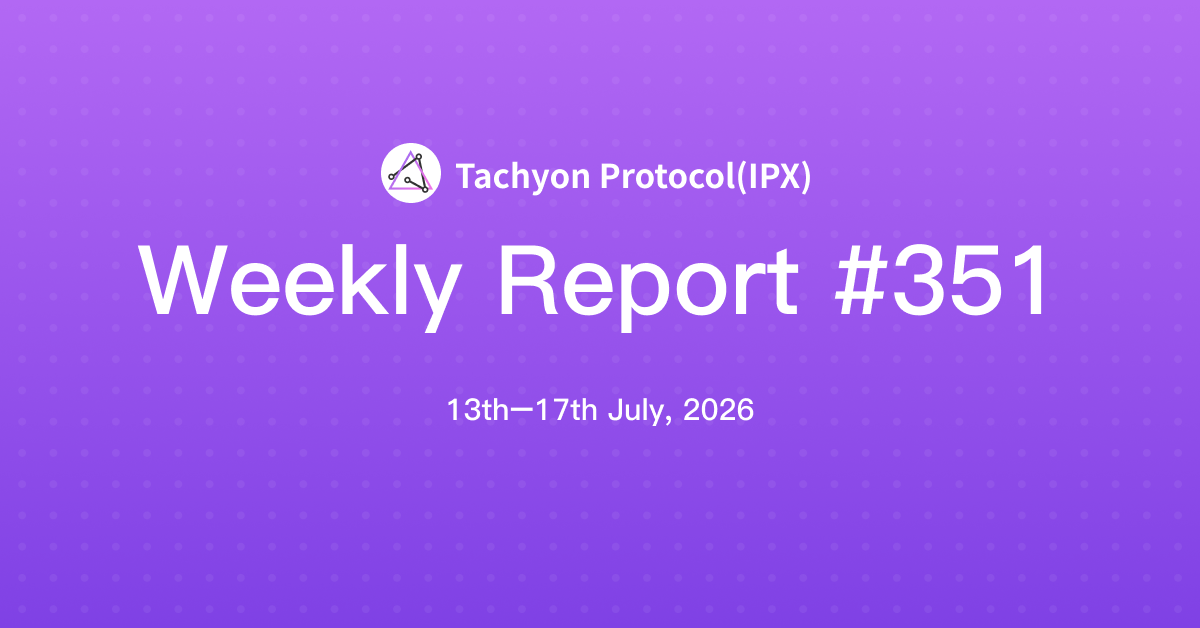 Tachyon Protocol(IPX)

Weekly Report #351

13th—17th July, 2026